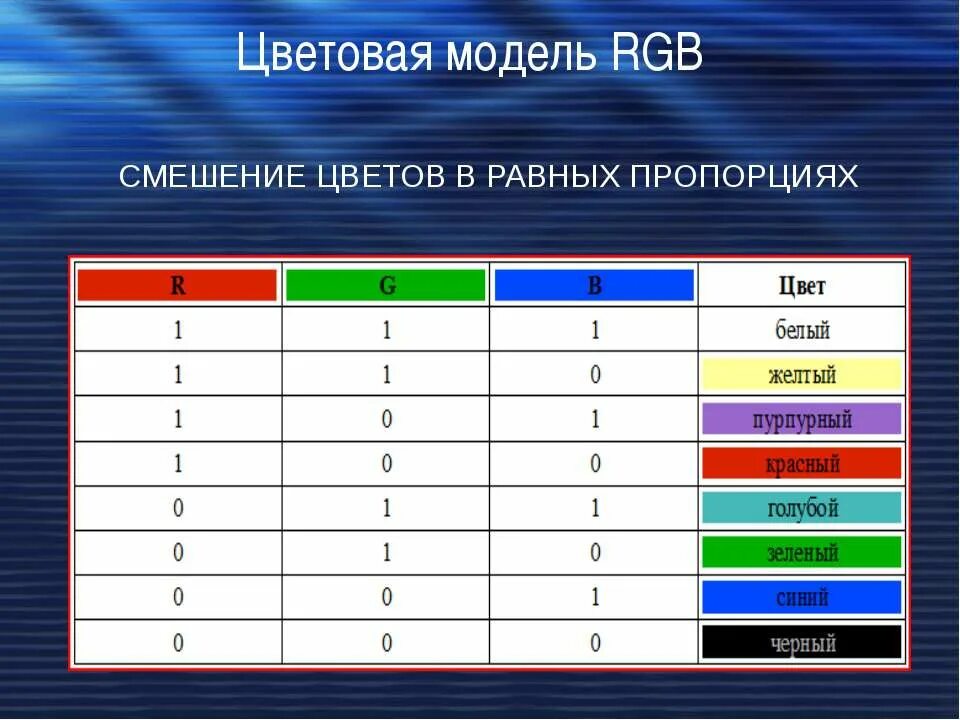 Цветовая модель RGB

СМЕШЕНИЕ ЦВЕТОВ В РАВНЫХ ПРОПОРЦИЯХ

| R | G | B | Цвет |
|---|---|---|---|
| 1 | 1 | 1 | белый |
| 1 | 1 | 0 | желтый |
| 1 | 0 | 1 | пурпурный |
| 1 | 0 | 0 | красный |
| 0 | 1 | 1 | голубой |
| 0 | 1 | 0 | зеленый |
| 0 | 0 | 1 | синий |
| 0 | 0 | 0 | черный |